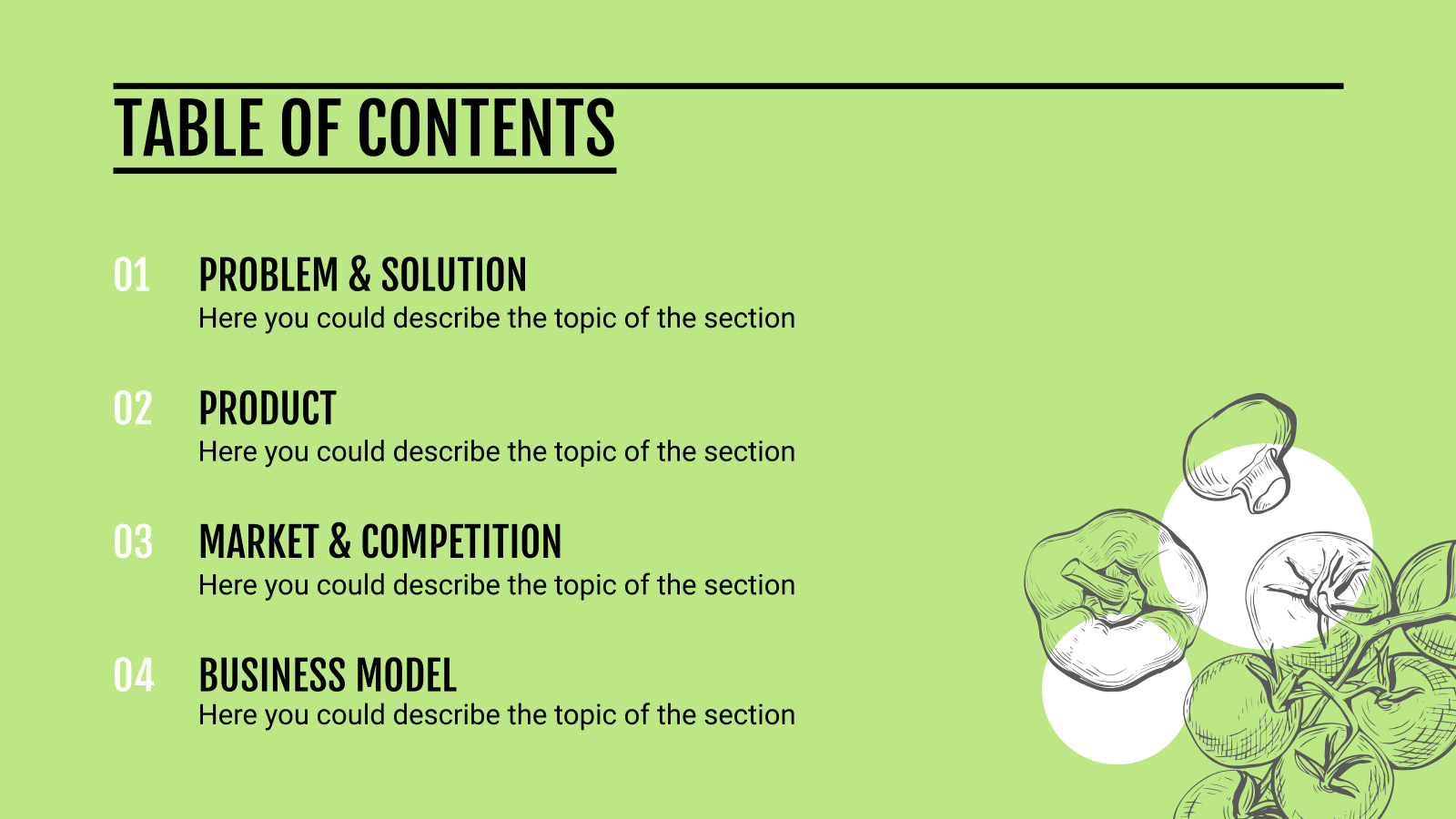 TABLE OF CONTENTS

01 PROBLEM & SOLUTION
Here you could describe the topic of the section

02 PRODUCT
Here you could describe the topic of the section

03 MARKET & COMPETITION
Here you could describe the topic of the section

04 BUSINESS MODEL
Here you could describe the topic of the section